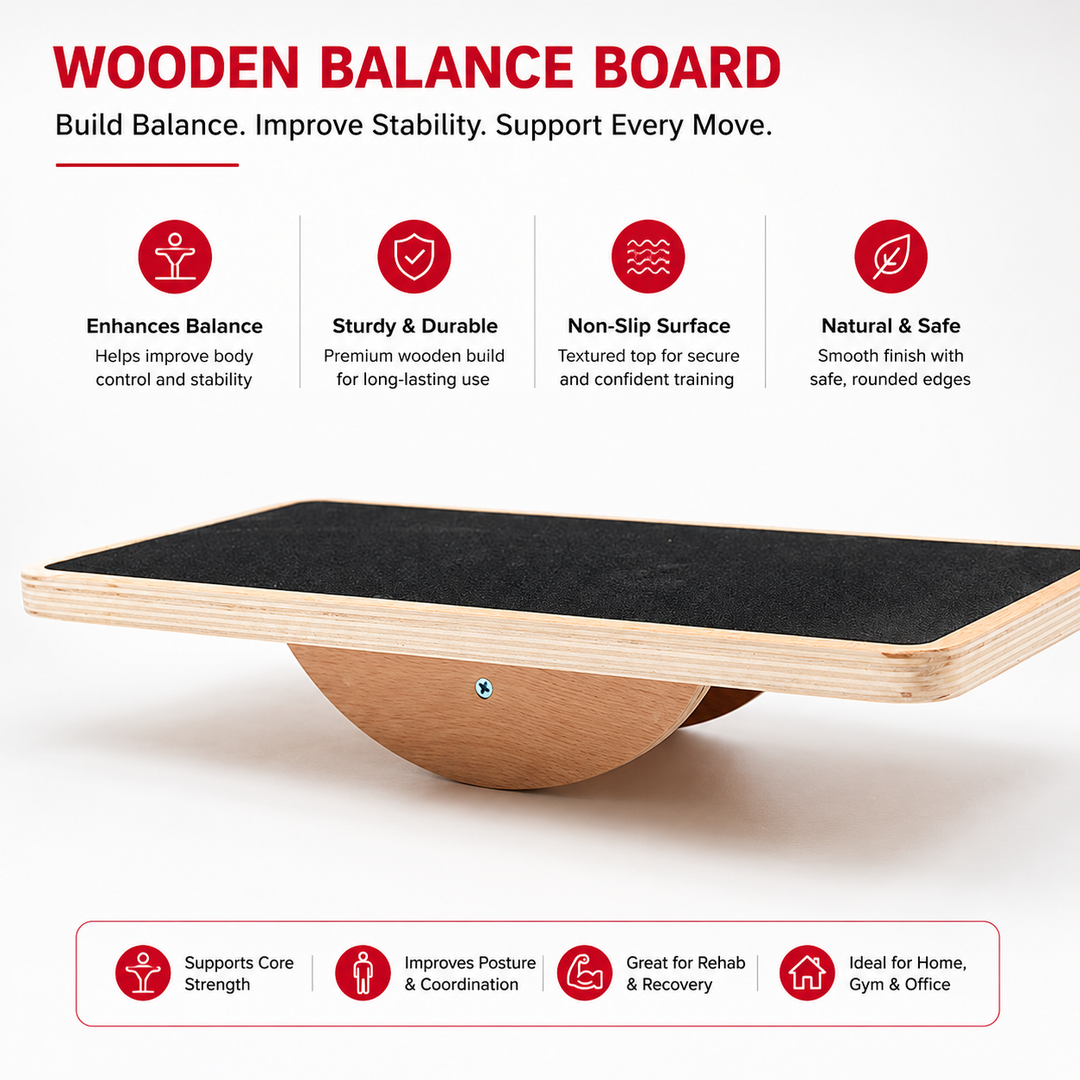 WOODEN BALANCE BOARD

Build Balance. Improve Stability. Support Every Move.

Enhances Balance
Helps improve body control and stability

Sturdy & Durable
Premium wooden build for long-lasting use

Non-Slip Surface
Textured top for secure and confident training

Natural & Safe
Smooth finish with safe, rounded edges

Supports Core Strength

Improves Posture & Coordination

Great for Rehab & Recovery

Ideal for Home, Gym & Office